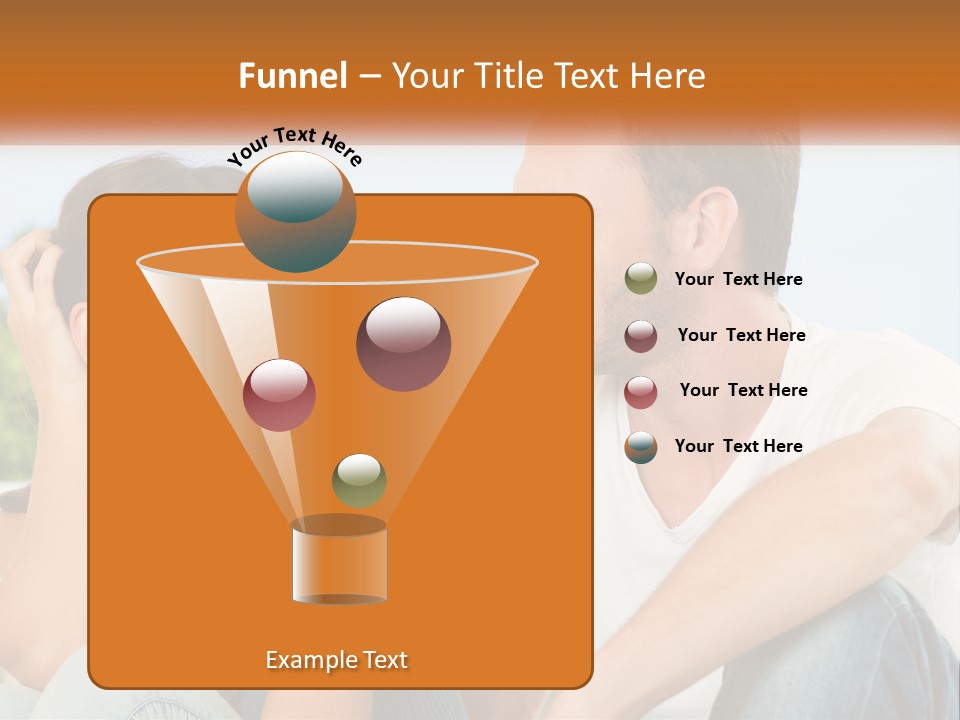 Funnel – Your Title Text Here

Your Text Here

Your Text Here

Your Text Here

Your Text Here

Your Text Here

Example Text